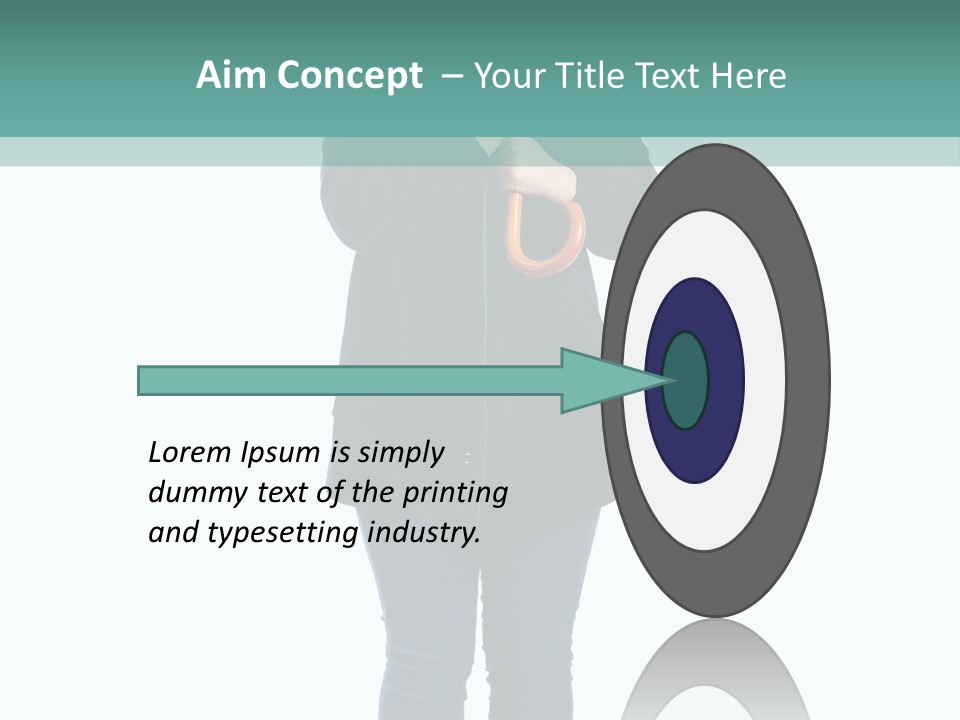 Aim Concept – Your Title Text Here

Lorem Ipsum is simply dummy text of the printing and typesetting industry.